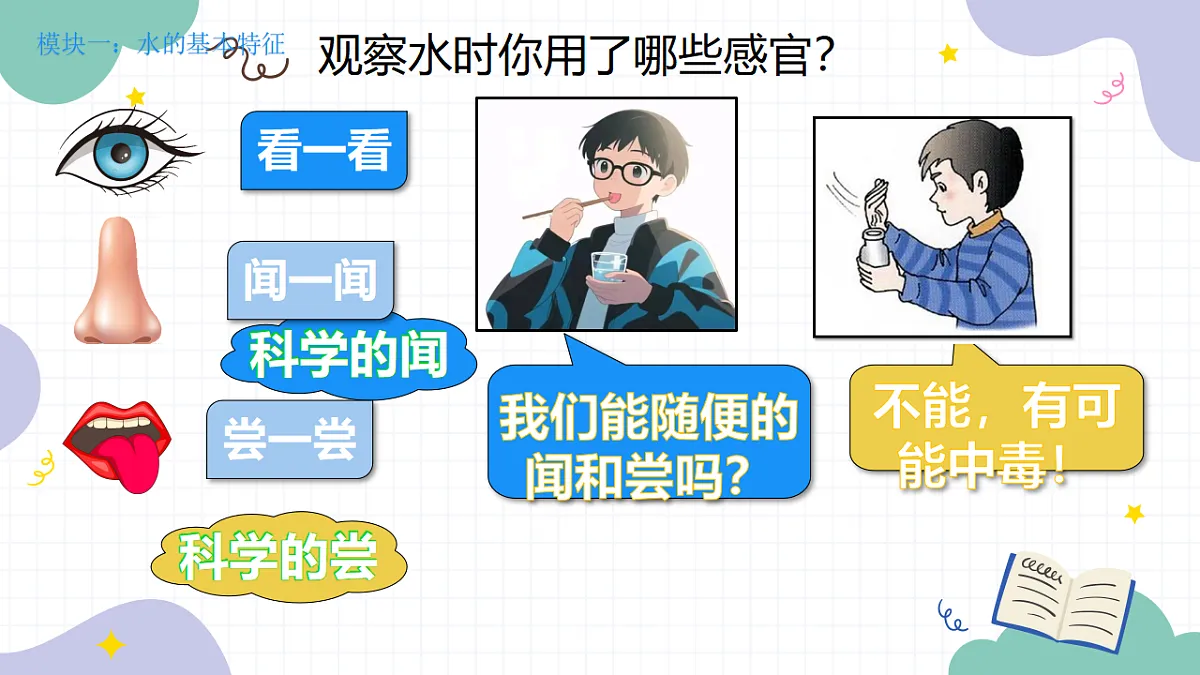 模块一：水的基本特征

观察水时你用了哪些感官？

看一看

闻一闻

科学的闻

尝一尝

科学的尝

我们能随便的闻和尝吗？

不能，有可能中毒！